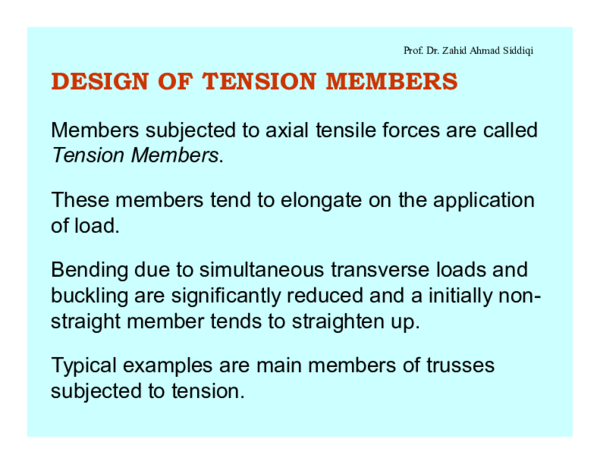 Prof. Dr. Zahid Ahmad Siddiqi

DESIGN OF TENSION MEMBERS

Members subjected to axial tensile forces are called Tension Members.

These members tend to elongate on the application of load.

Bending due to simultaneous transverse loads and buckling are significantly reduced and a initially non-straight member tends to straighten up.

Typical examples are main members of trusses subjected to tension.